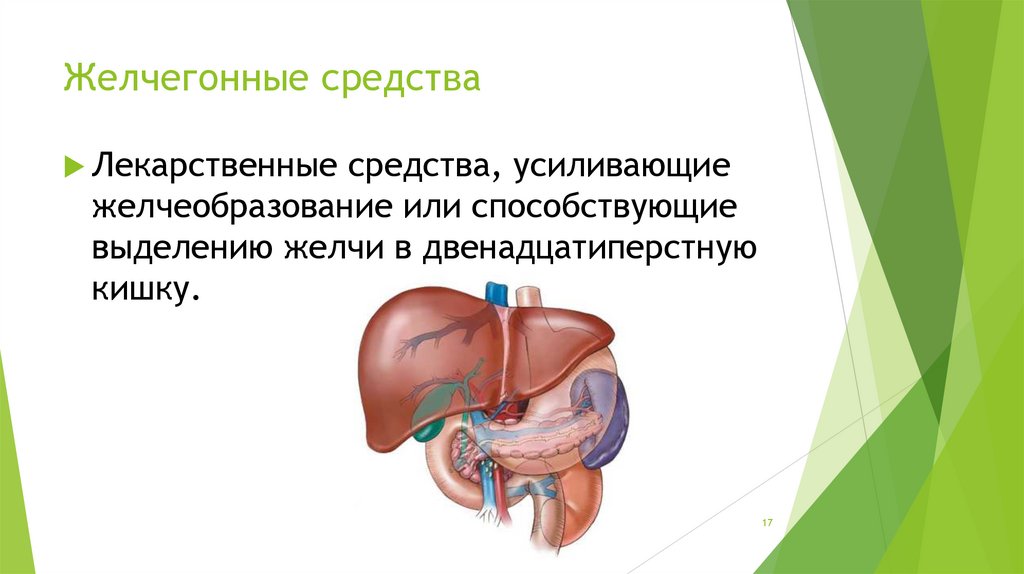 Желчегонные средства

Лекарственные средства, усиливающие желчеобразование или способствующие выделению желчи в двенадцатиперстную кишку.

17